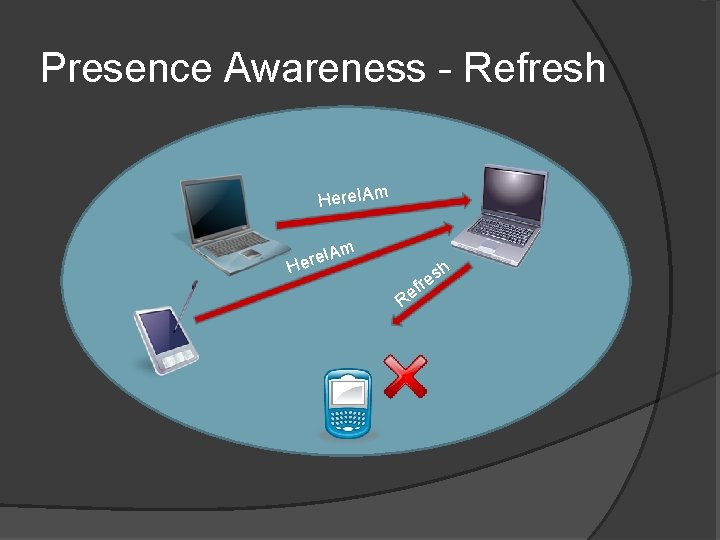 Presence Awareness - Refresh

HereIAm

HereIAm

Refresh